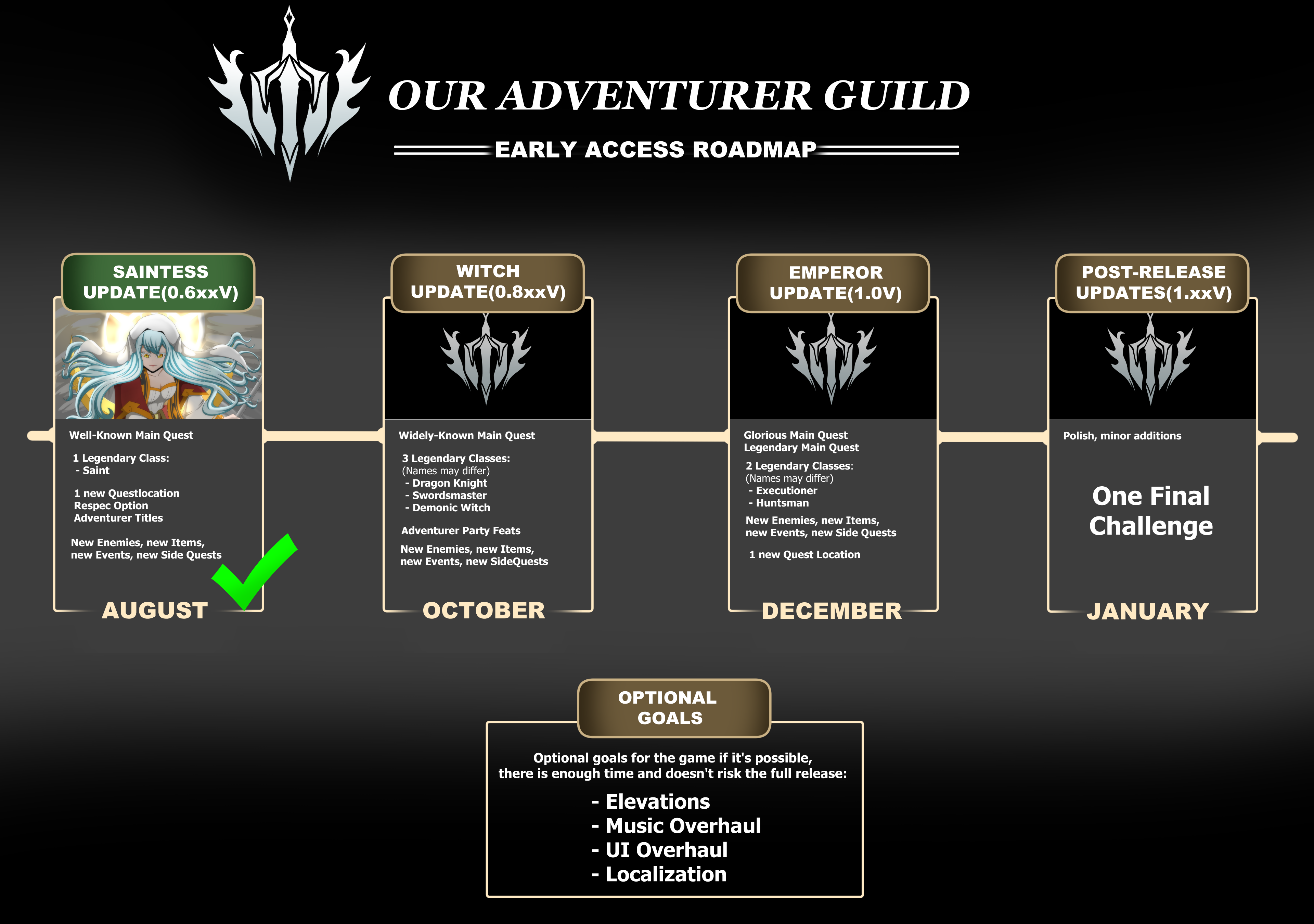 OUR ADVENTURER GUILD

EARLY ACCESS ROADMAP

SAINTESS UPDATE(0.6xxV)

Well-Known Main Quest

1 Legendary Class:
- Saint

1 new Questlocation
Respec Option
Adventurer Titles

New Enemies, new Items, new Events, new Side Quests

AUGUST

WITCH UPDATE(0.8xxV)

Widely-Known Main Quest

3 Legendary Classes:
(Names may differ)
- Dragon Knight
- Swordsmaster
- Demonic Witch

Adventurer Party Feats

New Enemies, new Items, new Events, new SideQuests

OCTOBER

EMPEROR UPDATE(1.0V)

Glorious Main Quest
Legendary Main Quest

2 Legendary Classes:
(Names may differ)
- Executioner
- Huntsman

New Enemies, new Items, new Events, new Side Quests

1 new Quest Location

DECEMBER

POST-RELEASE UPDATES(1.xxV)

Polish, minor additions

One Final Challenge

JANUARY

OPTIONAL GOALS

Optional goals for the game if it's possible, there is enough time and doesn't risk the full release:

- Elevations
- Music Overhaul
- UI Overhaul
- Localization